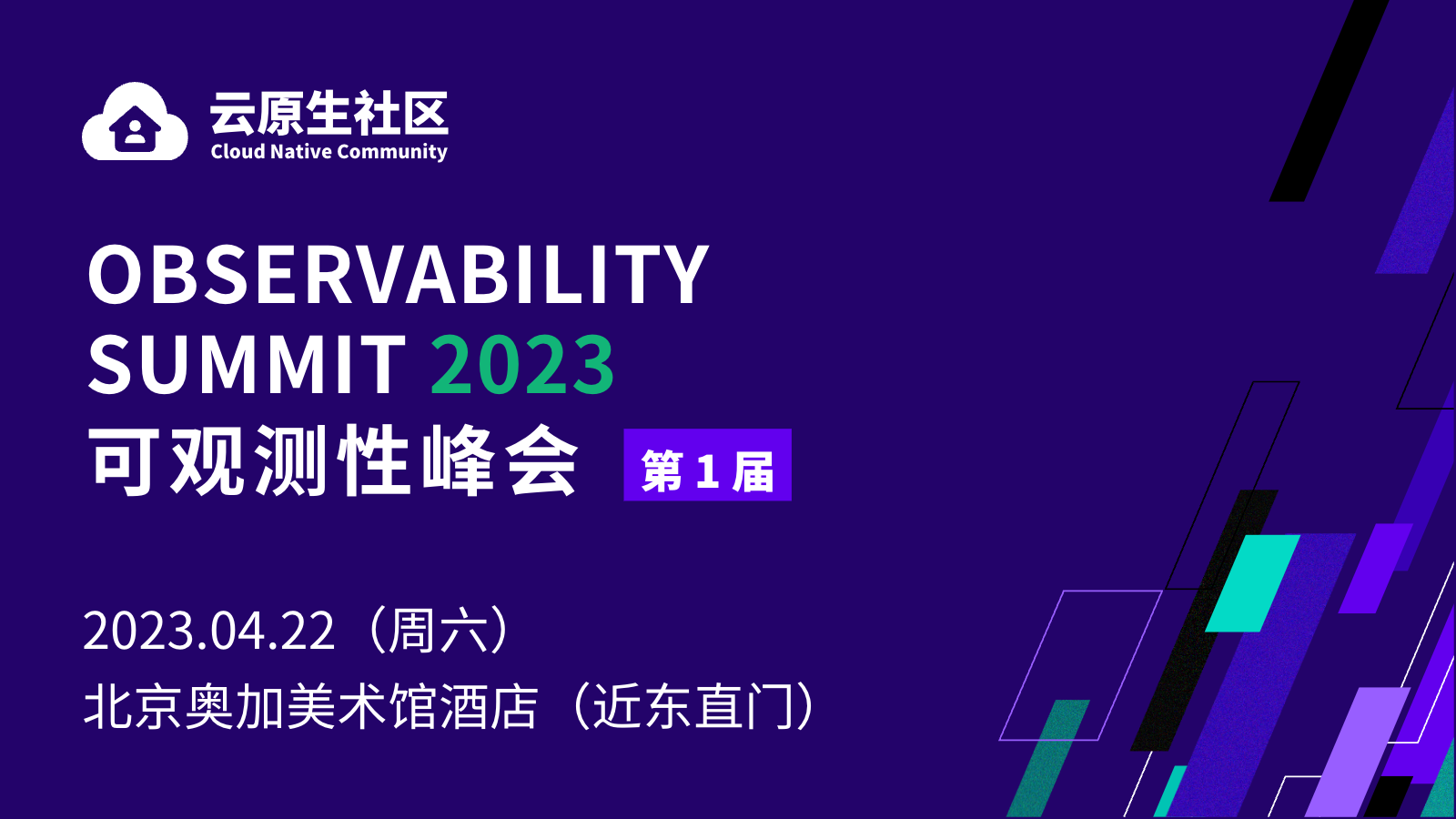 云原生社区
Cloud Native Community

OBSERVABILITY SUMMIT 2023
可观测性峰会 第 1 届

2023.04.22（周六）
北京奥加美术馆酒店（近东直门）